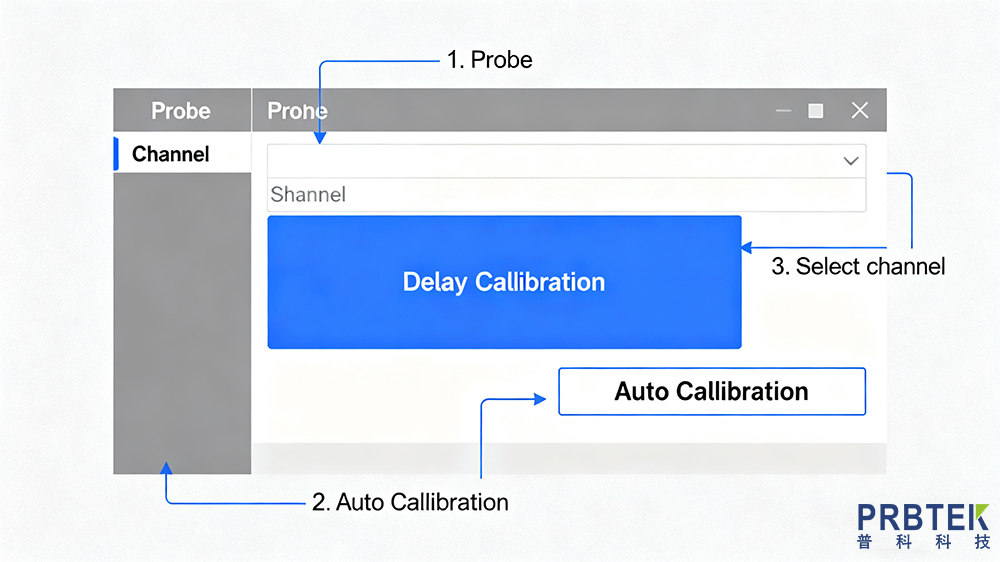 1. Probe

Probe

Prone

Channel

Shannel

Delay Callibration

3. Select channel

Auto Callibration

2. Auto Callibration

PRBTEK
普科科技